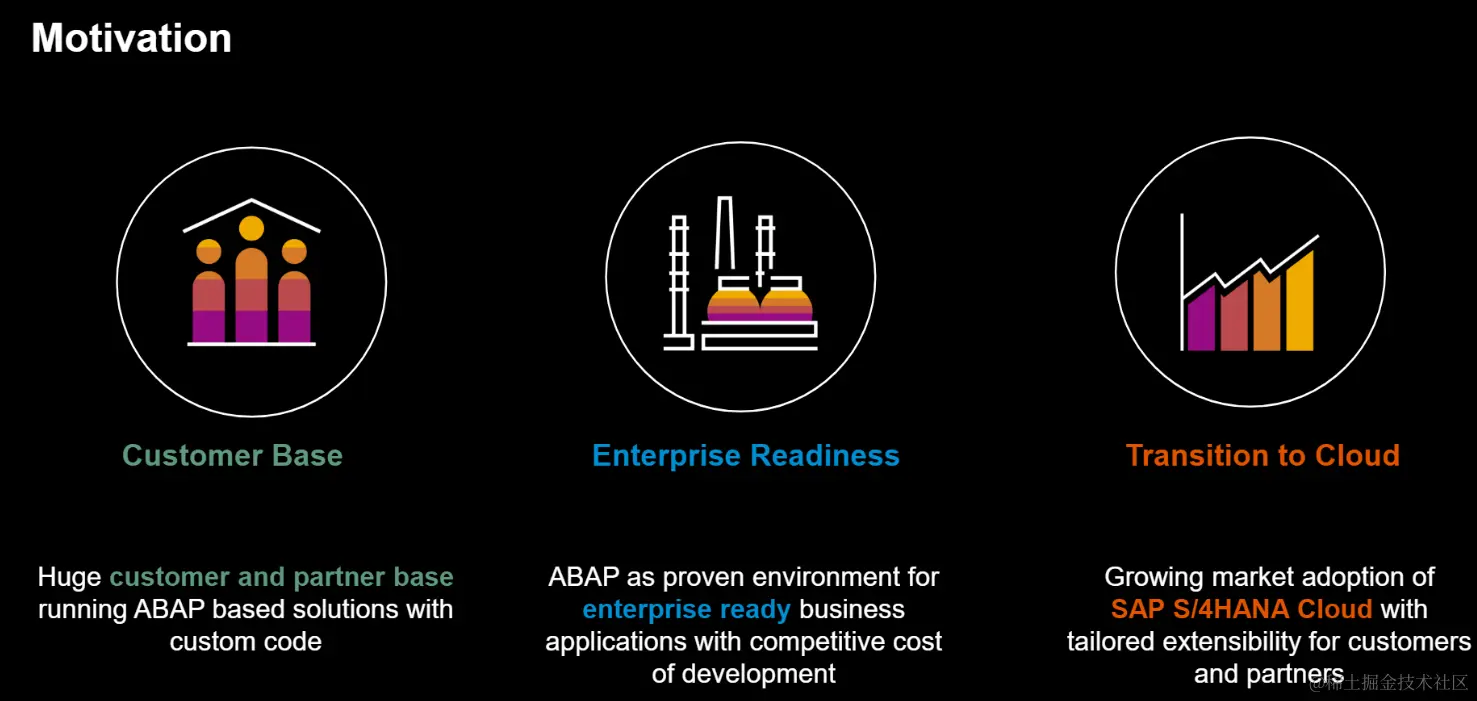 Motivation

Customer Base

Huge customer and partner base running ABAP based solutions with custom code

Enterprise Readiness

ABAP as proven environment for enterprise ready business applications with competitive cost of development

Transition to Cloud

Growing market adoption of SAP S/4HANA Cloud with tailored extensibility for customers and partners

@稀土掘金技术社区